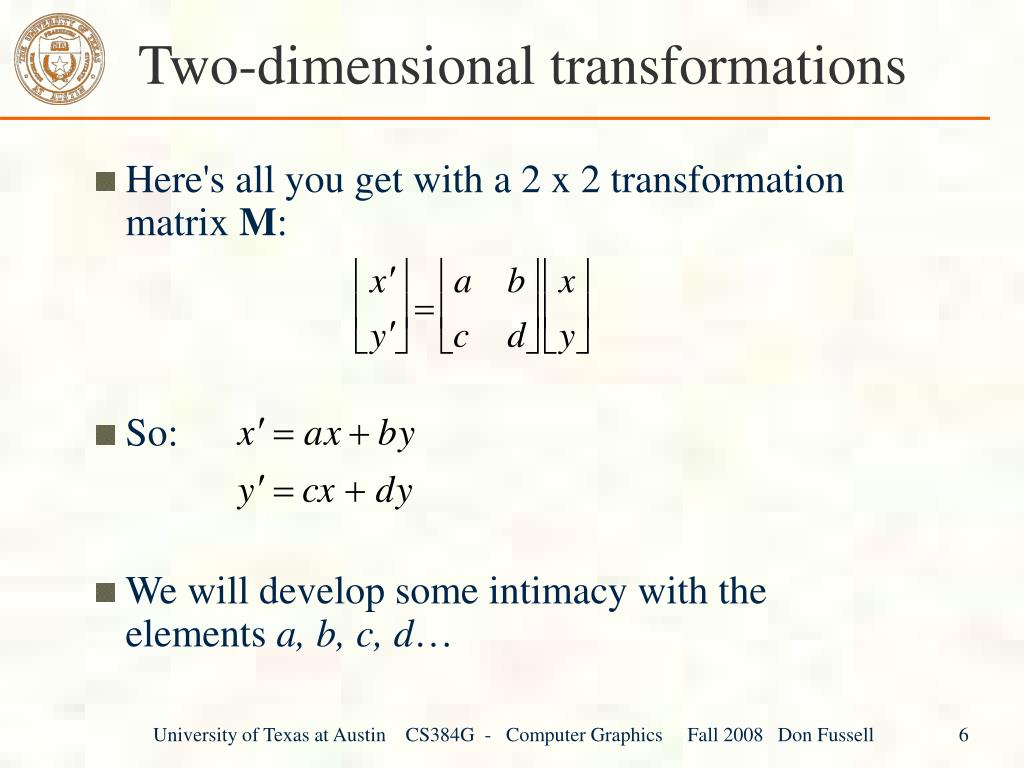 Two-dimensional transformations

Here's all you get with a 2 x 2 transformation matrix **M**:

$\begin{bmatrix} x' \\ y' \end{bmatrix} = \begin{bmatrix} a & b \\ c & d \end{bmatrix} \begin{bmatrix} x \\ y \end{bmatrix}$

So: $x' = ax + by$

$y' = cx + dy$

We will develop some intimacy with the elements *a, b, c, d*…

University of Texas at Austin CS384G - Computer Graphics Fall 2008 Don Fussell 6